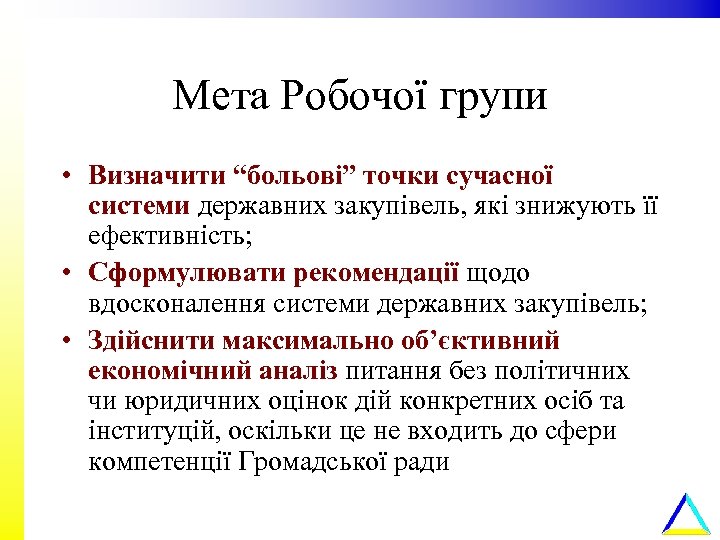 Мета Робочої групи

• Визначити “больові” точки сучасної системи державних закупівель, які знижують її ефективність;

• Сформулювати рекомендації щодо вдосконалення системи державних закупівель;

• Здійснити максимально об’єктивний економічний аналіз питання без політичних чи юридичних оцінок дій конкретних осіб та інституцій, оскільки це не входить до сфери компетенції Громадської ради